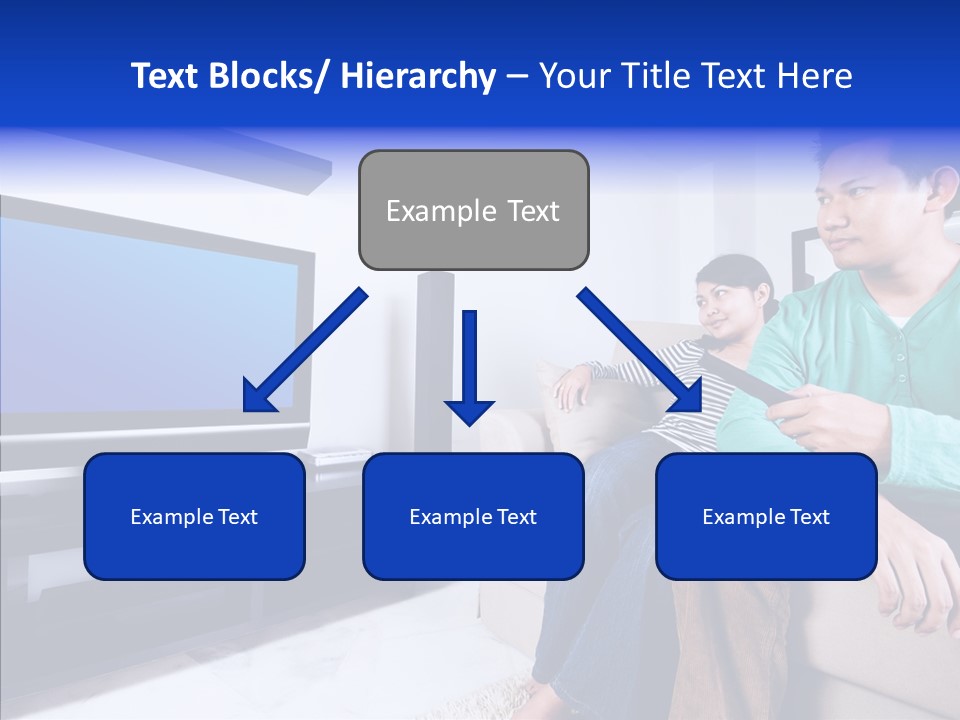 Text Blocks/ Hierarchy – Your Title Text Here

Example Text

Example Text

Example Text

Example Text